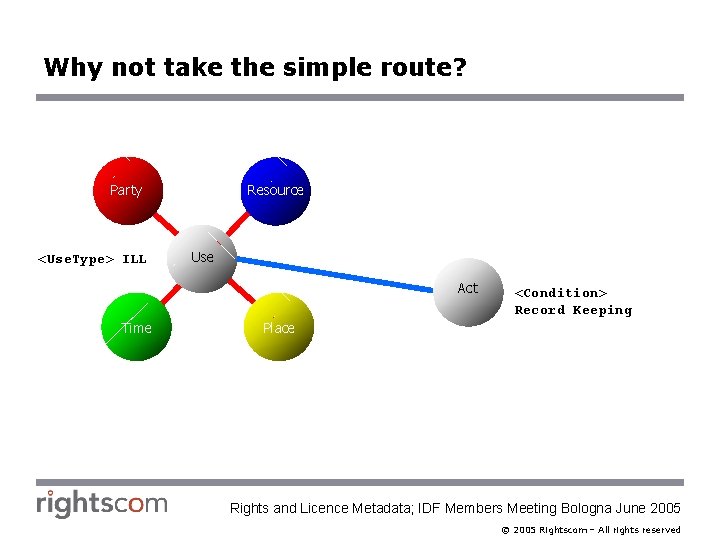 Why not take the simple route?

Party

Resource

<UseType> ILL

Use

Act

<Condition>
Record Keeping

Time

Place

rightscom

Rights and Licence Metadata; IDF Members Meeting Bologna June 2005

© 2005 Rightscom – All rights reserved